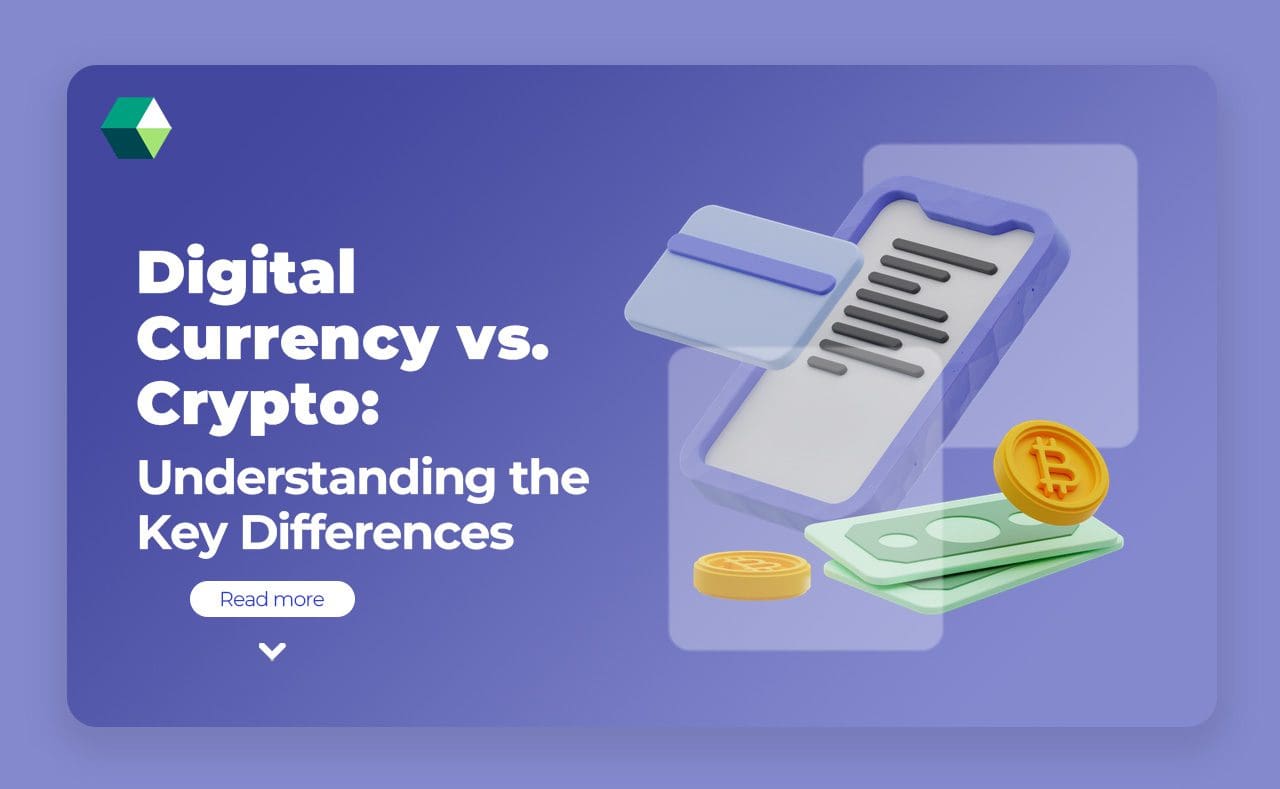 Digital Currency vs. Crypto:

Understanding the Key Differences

Read more